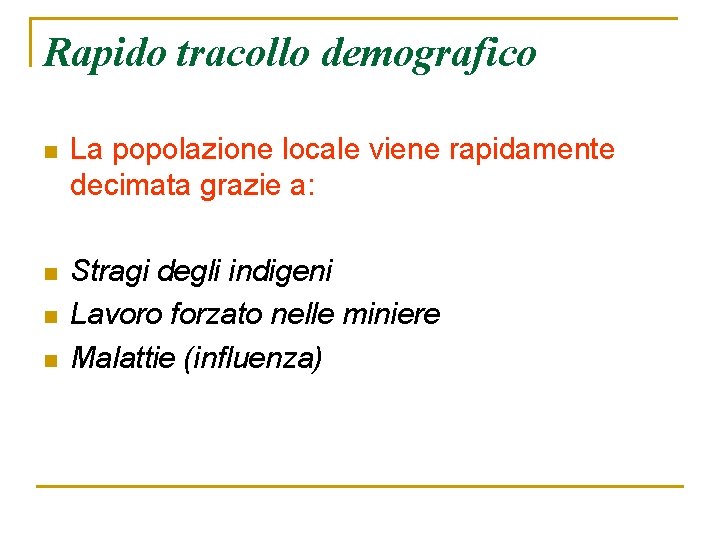 Rapido tracollo demografico

La popolazione locale viene rapidamente decimata grazie a:

Stragi degli indigeni

Lavoro forzato nelle miniere

Malattie (influenza)